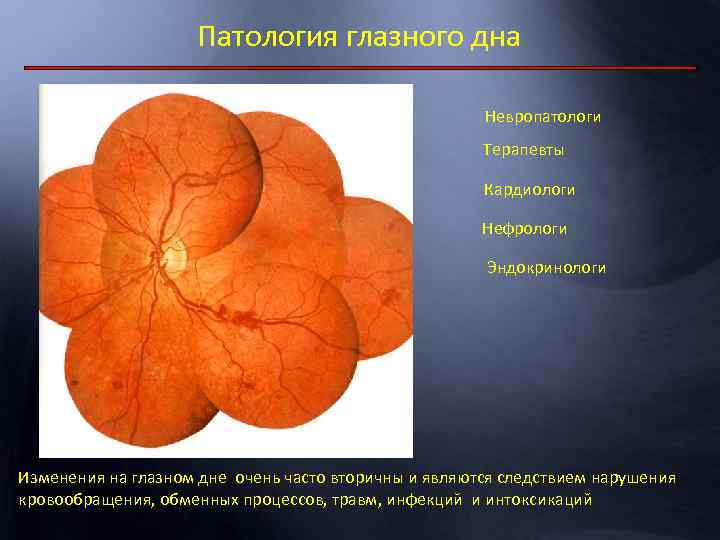 Патология глазного дна

Невропатологи

Терапевты

Кардиологи

Нефрологи

Эндокринологи

Изменения на глазном дне очень часто вторичны и являются следствием нарушения кровообращения, обменных процессов, травм, инфекций и интоксикаций